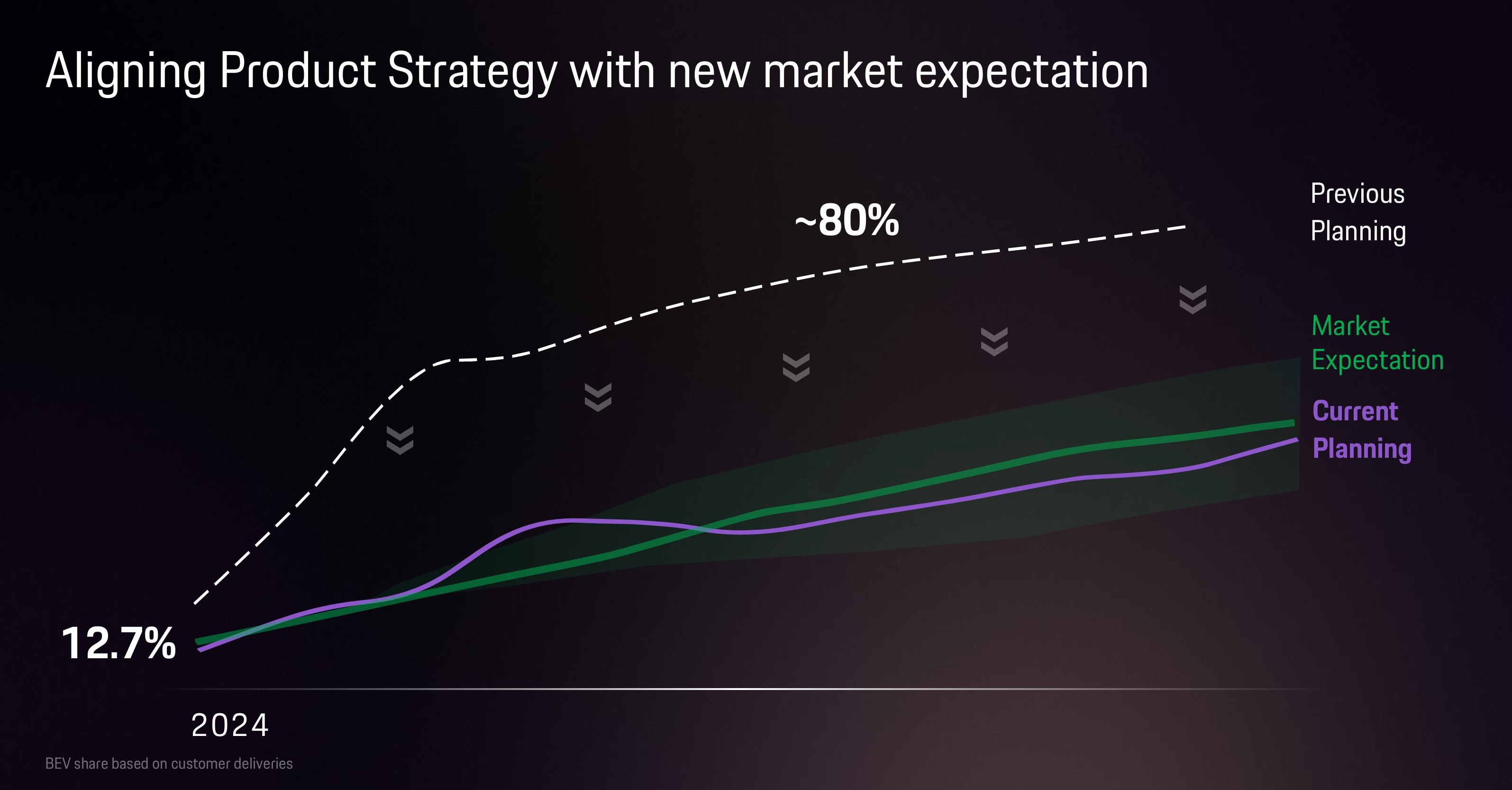 Aligning Product Strategy with new market expectation

~80%

Previous Planning

Market Expectation

Current Planning

12.7%

2024

BEV share based on customer deliveries